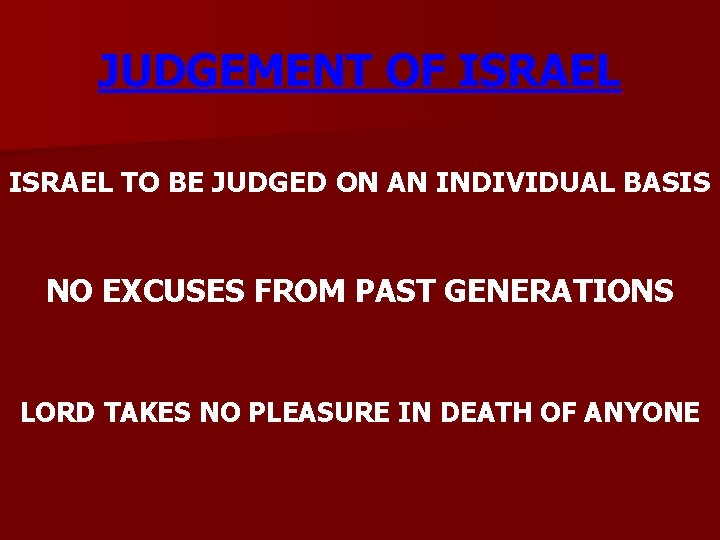 JUDGEMENT OF ISRAEL

ISRAEL TO BE JUDGED ON AN INDIVIDUAL BASIS

NO EXCUSES FROM PAST GENERATIONS

LORD TAKES NO PLEASURE IN DEATH OF ANYONE